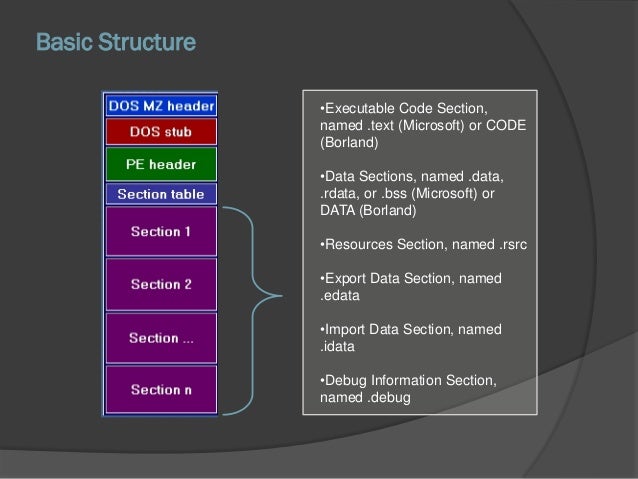 Basic Structure

DOS MZ header
DOS stub
PE header
Section table
Section 1
Section 2
Section ...
Section n

•Executable Code Section, named .text (Microsoft) or CODE (Borland)

•Data Sections, named .data, .rdata, or .bss (Microsoft) or DATA (Borland)

•Resources Section, named .rsrc

•Export Data Section, named .edata

•Import Data Section, named .idata

•Debug Information Section, named .debug